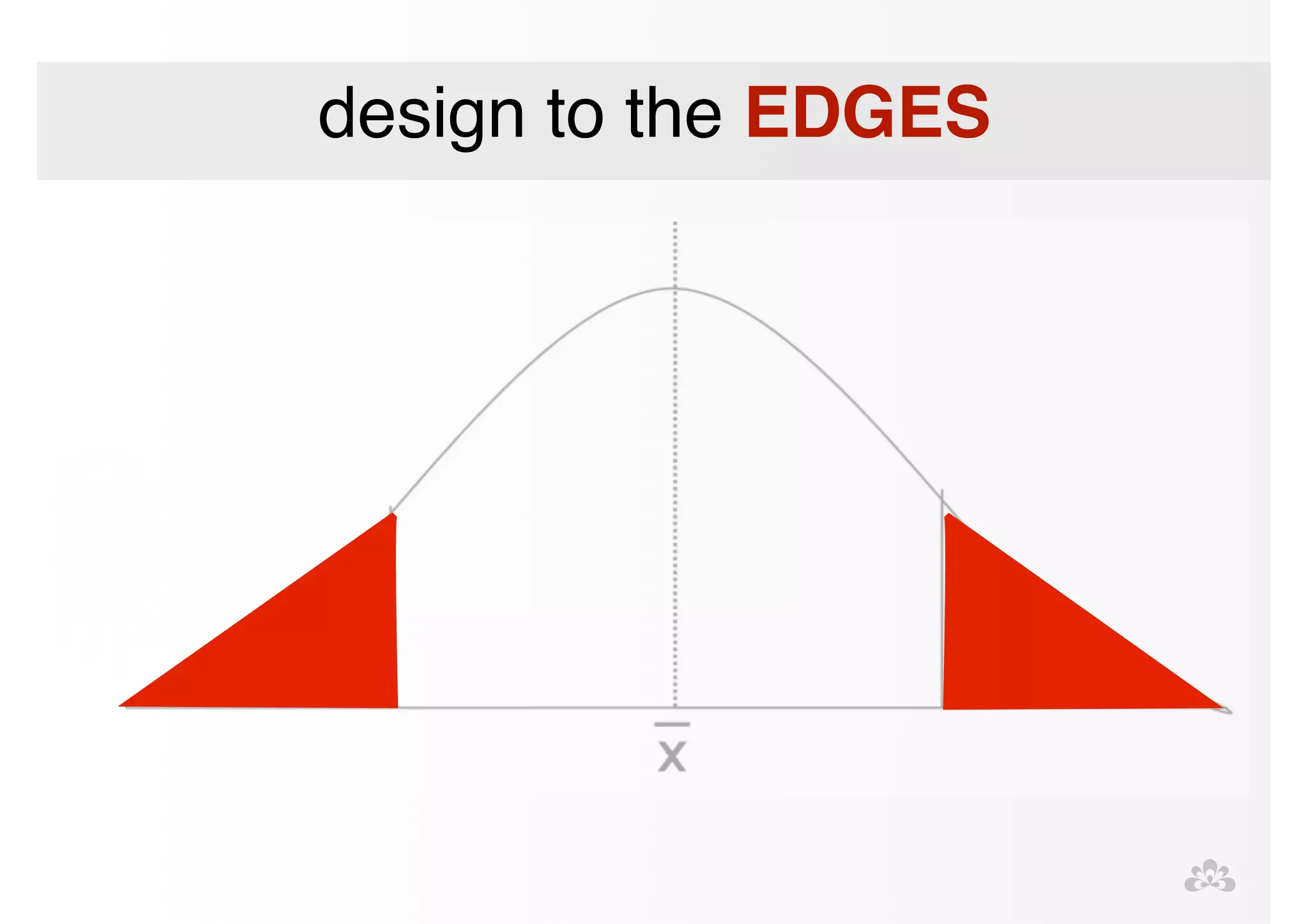 design to the EDGES

$\bar{x}$